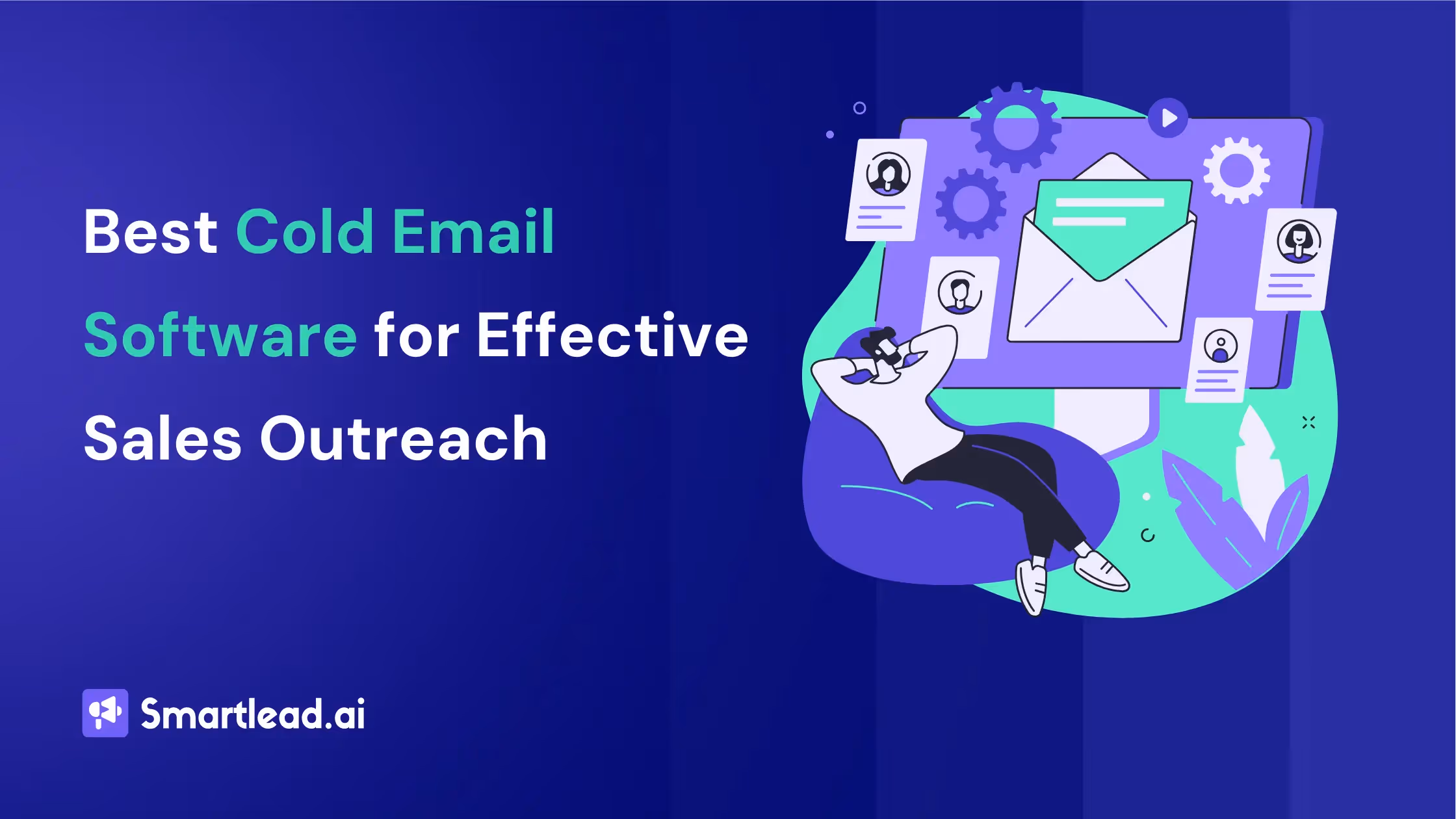 Best Cold Email Software for Effective Sales Outreach

Smartlead.ai